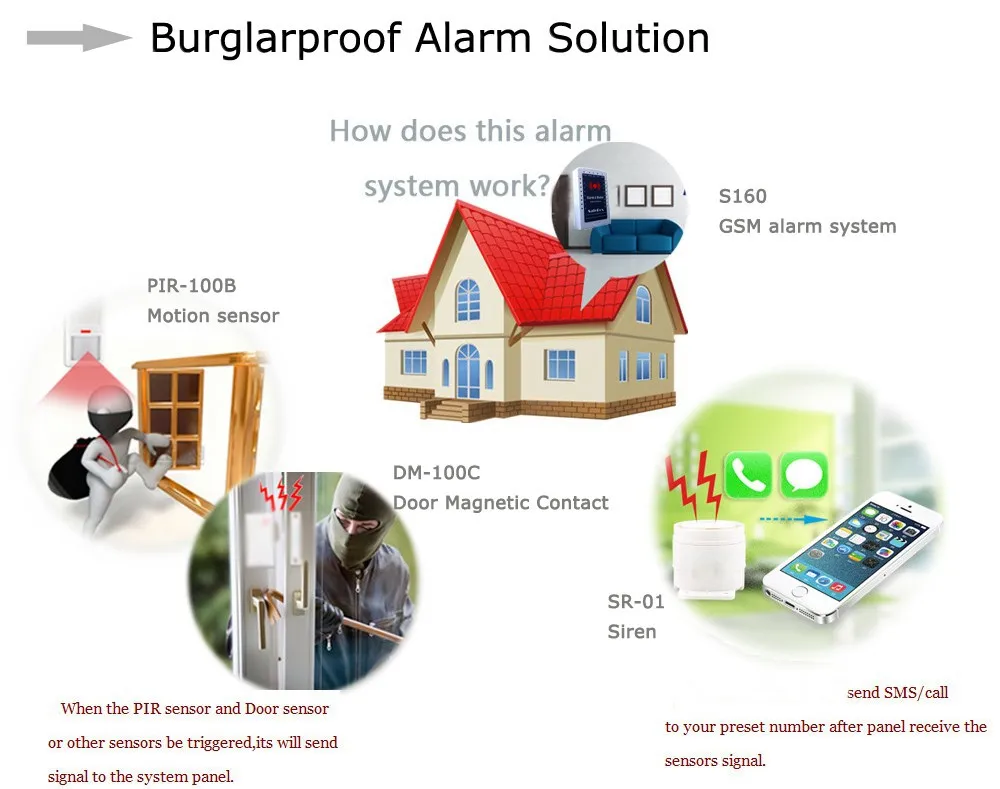 Burglarproof Alarm Solution

How does this alarm system work?

S160
GSM alarm system

PIR-100B
Motion sensor

DM-100C
Door Magnetic Contact

SR-01
Siren

When the PIR sensor and Door sensor or other sensors be triggered,its will send signal to the system panel.

send SMS/call to your preset number after panel receive the sensors signal.